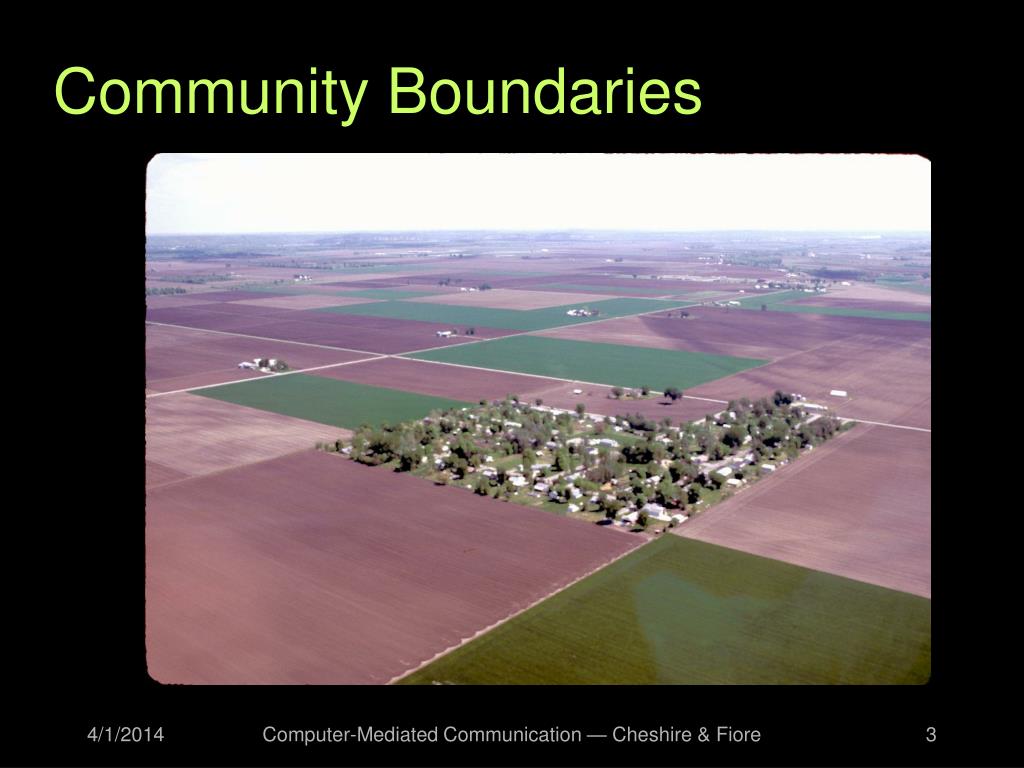 Community Boundaries

4/1/2014

Computer-Mediated Communication — Cheshire & Fiore

3